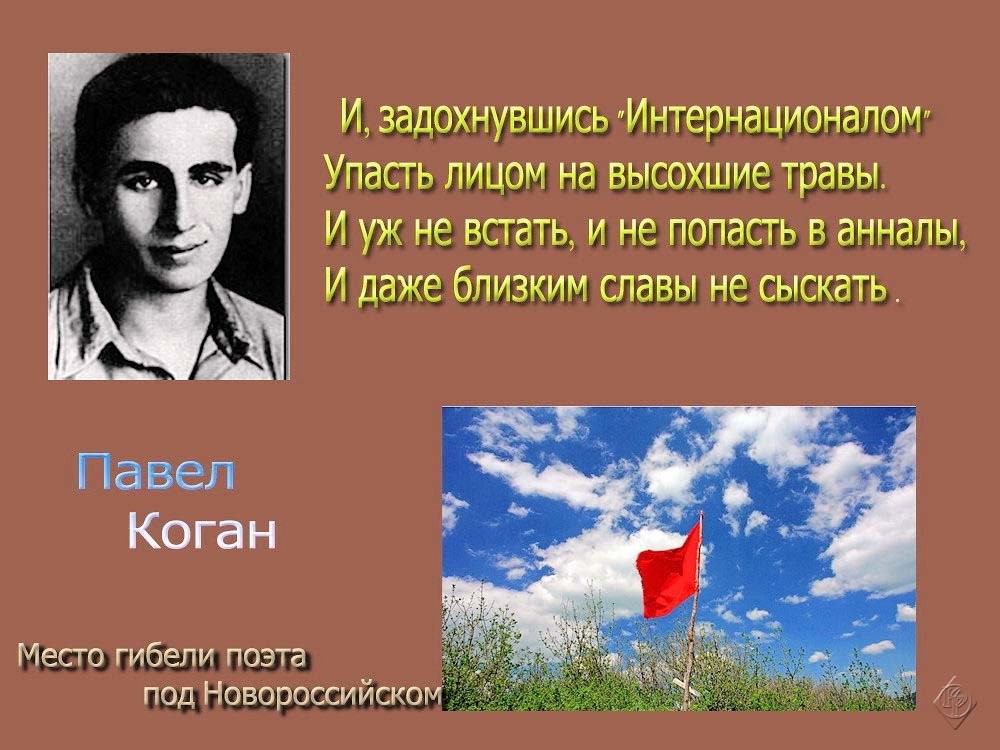 И, задохнувшись "Интернационалом"
Упасть лицом на высохшие травы.
И уж не встать, и не попасть в анналы,
И даже близким славы не сыскать.

Павел
Коган

Место гибели поэта
под Новороссийском